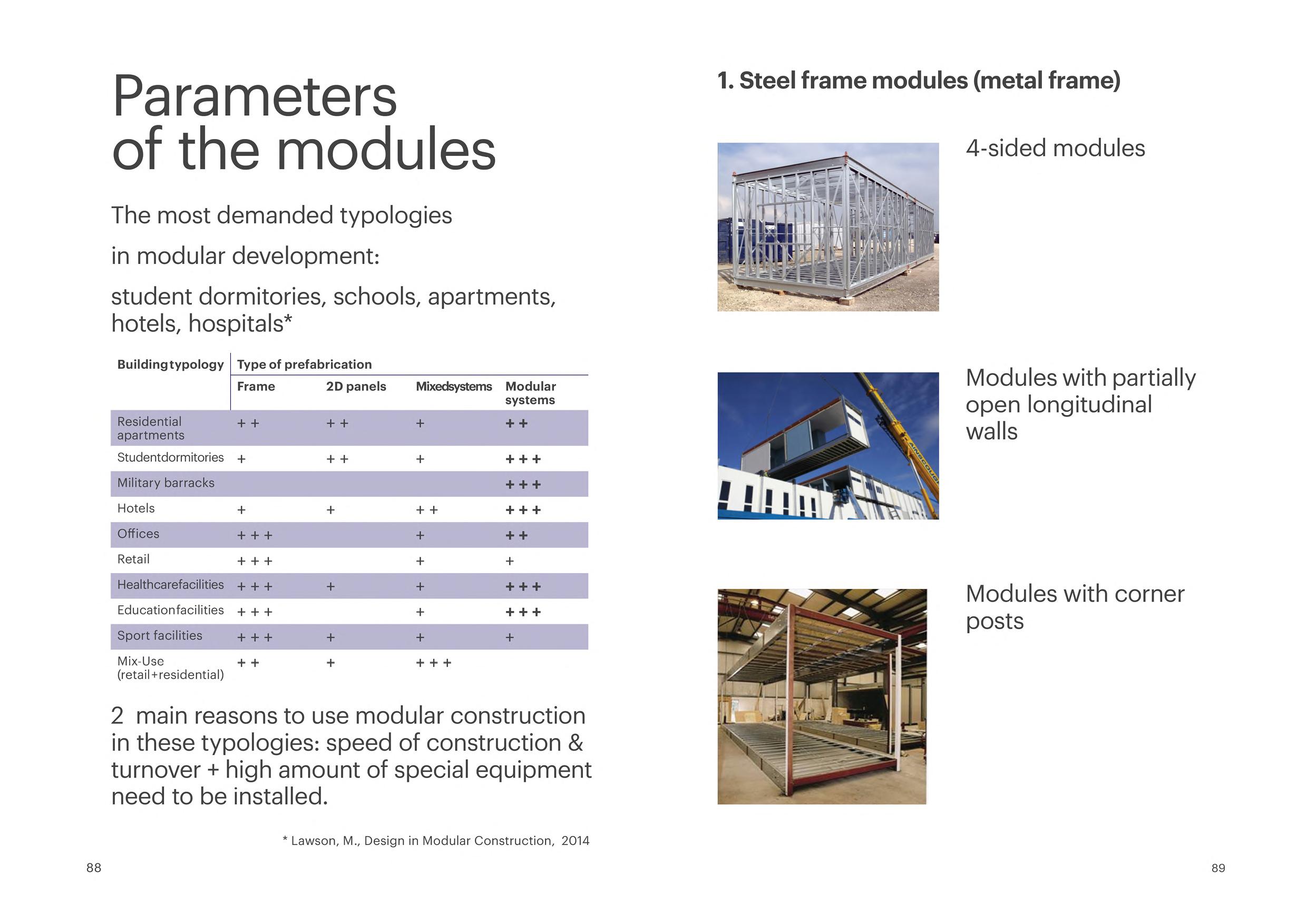 Parameters of the modules

The most demanded typologies

in modular development:

student dormitories, schools, apartments, hotels, hospitals*

| Buildingtypology | Type of prefabrication | | | |
|---|---|---|---|---|
| | Frame | 2D panels | Mixedsystems | Modular systems |
| Residential apartments | + + | + + | + | + + |
| Studentdormitories | + | + + | + | + + + |
| Military barracks | | | | + + + |
| Hotels | + | + | + + | + + + |
| Offices | + + + | | + | + + |
| Retail | + + + | | + | + |
| Healthcarefacilities | + + + | + | + | + + + |
| Educationfacilities | + + + | | + | + + + |
| Sport facilities | + + + | + | + | + |
| Mix-Use (retail+residential) | + + | + | + + + | |

2 main reasons to use modular construction in these typologies: speed of construction & turnover + high amount of special equipment need to be installed.

* Lawson, M., Design in Modular Construction, 2014

88

1. Steel frame modules (metal frame)

4-sided modules

Modules with partially open longitudinal walls

Modules with corner posts

89